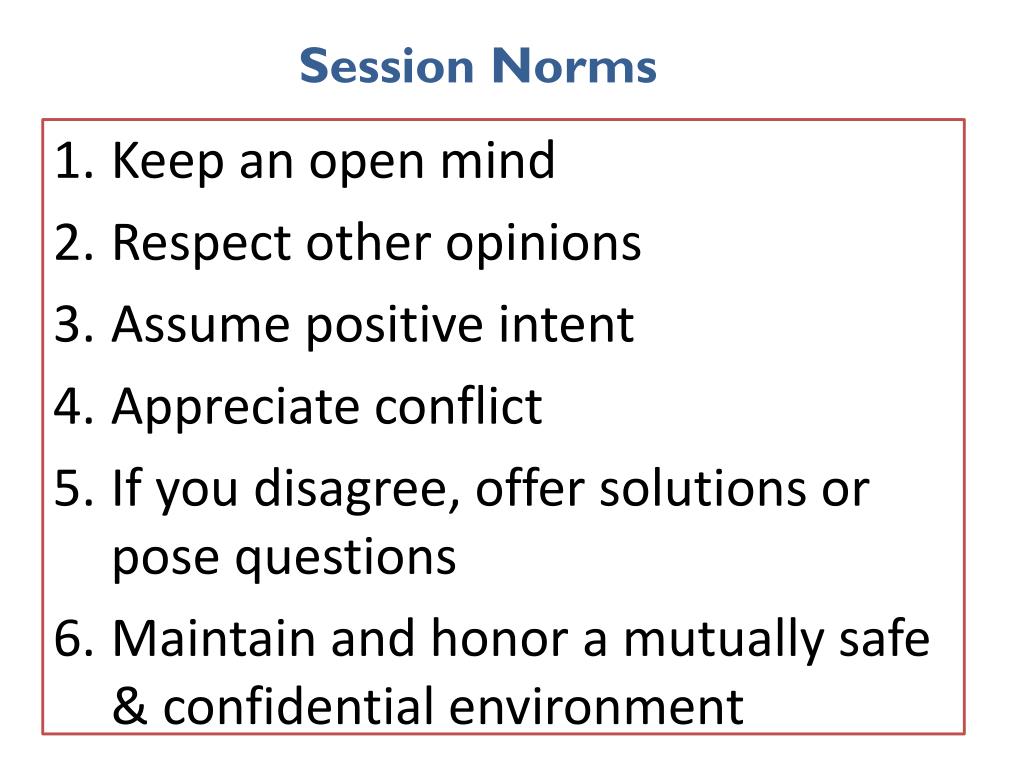 Session Norms

1. Keep an open mind
2. Respect other opinions
3. Assume positive intent
4. Appreciate conflict
5. If you disagree, offer solutions or pose questions
6. Maintain and honor a mutually safe & confidential environment